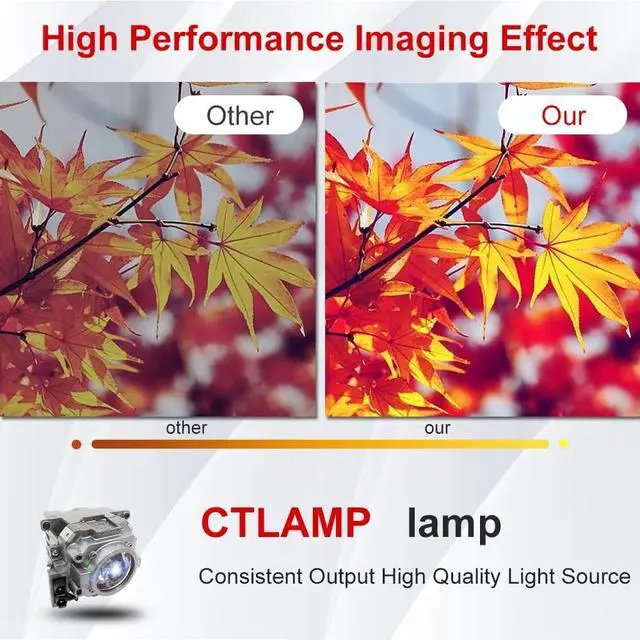 High Performance Imaging Effect

Other

Our

other

our

CTLAMP lamp

Consistent Output High Quality Light Source